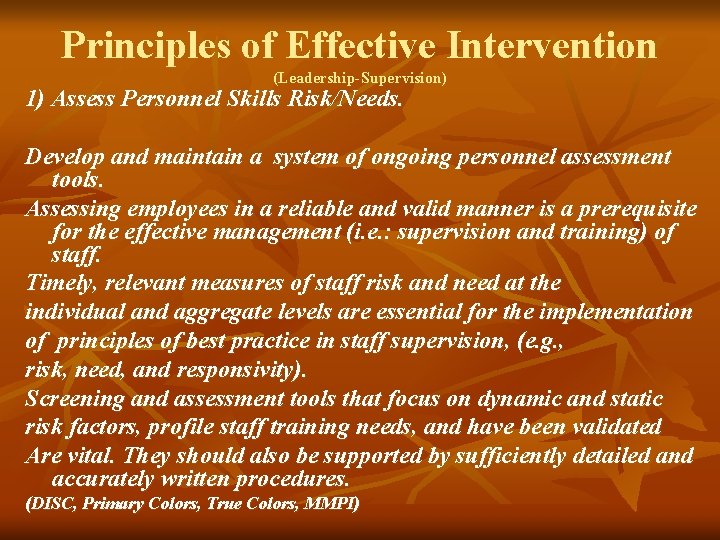 Principles of Effective Intervention
(Leadership-Supervision)

1) Assess Personnel Skills Risk/Needs.

Develop and maintain a system of ongoing personnel assessment tools.

Assessing employees in a reliable and valid manner is a prerequisite for the effective management (i.e.: supervision and training) of staff.

Timely, relevant measures of staff risk and need at the individual and aggregate levels are essential for the implementation of principles of best practice in staff supervision, (e.g., risk, need, and responsivity).

Screening and assessment tools that focus on dynamic and static risk factors, profile staff training needs, and have been validated Are vital. They should also be supported by sufficiently detailed and accurately written procedures.

(DISC, Primary Colors, True Colors, MMPI)